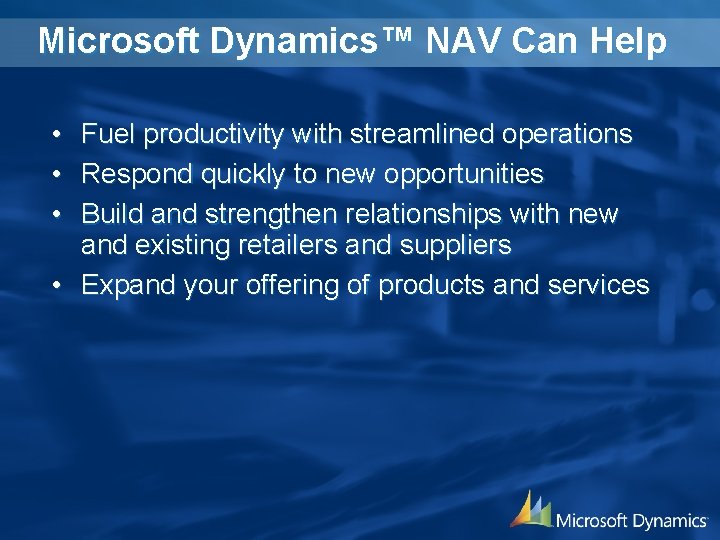 Microsoft Dynamics™ NAV Can Help

• Fuel productivity with streamlined operations
• Respond quickly to new opportunities
• Build and strengthen relationships with new and existing retailers and suppliers
• Expand your offering of products and services

Microsoft Dynamics